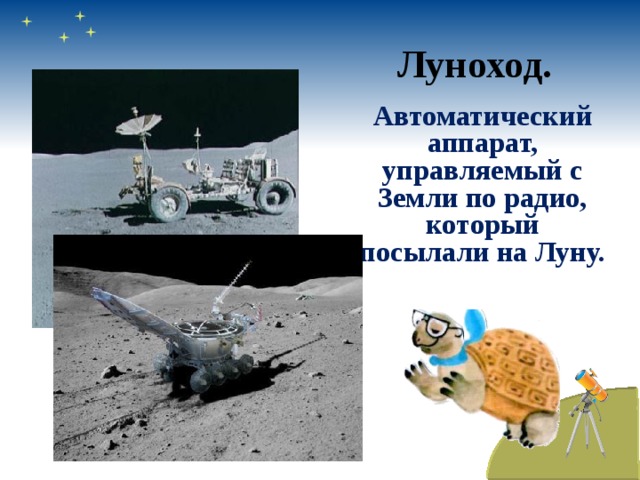 Луноход.

Автоматический аппарат, управляемый с Земли по радио, который посылали на Луну.